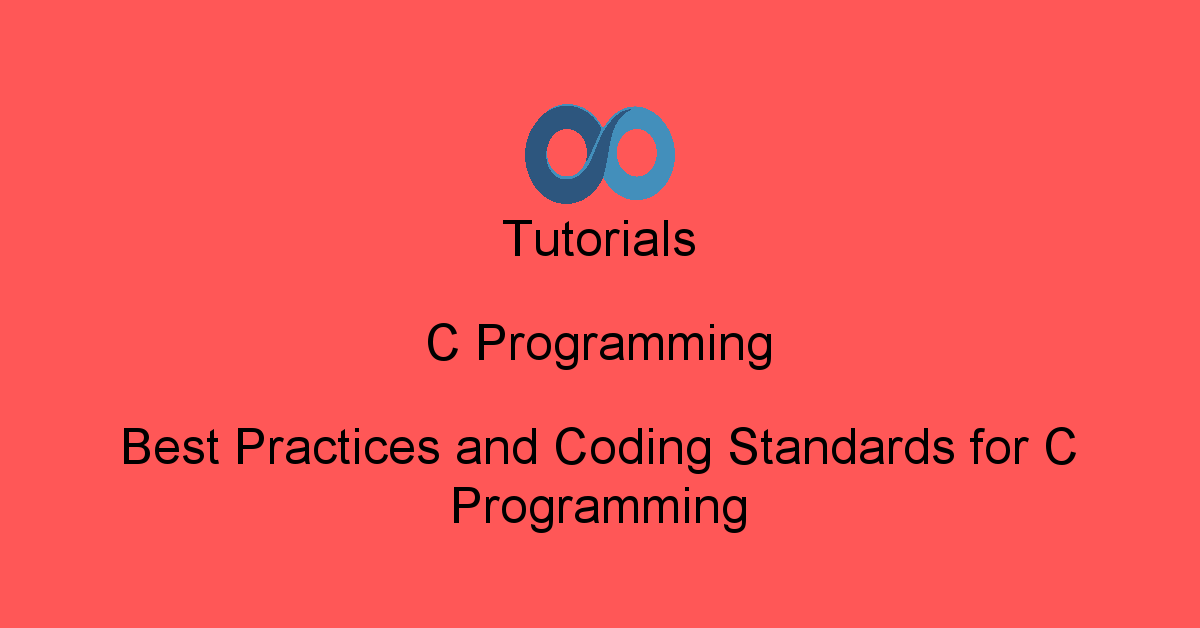 Tutorials

C Programming

Best Practices and Coding Standards for C Programming